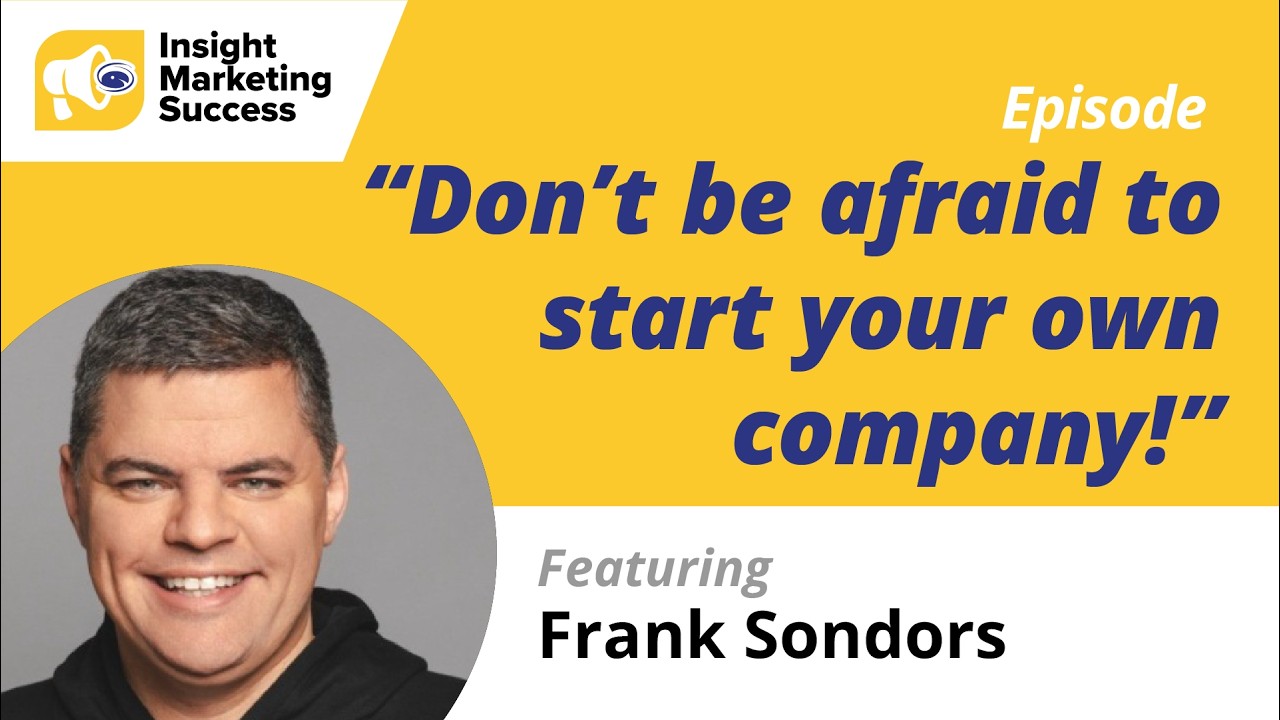 Insight Marketing Success

Episode

“Don’t be afraid to start your own company!”

Featuring

Frank Sondors